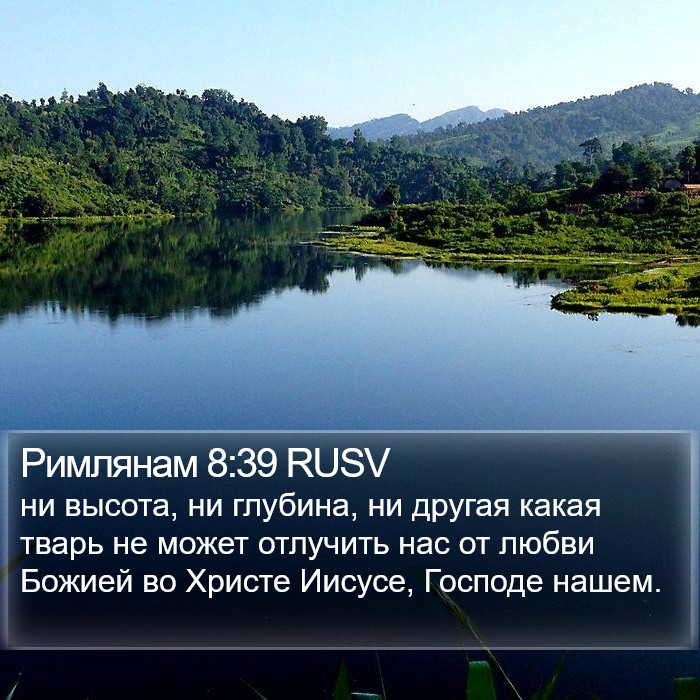 Римлянам 8:39 RUSV
ни высота, ни глубина, ни другая какая тварь не может отлучить нас от любви Божией во Христе Иисусе, Господе нашем.